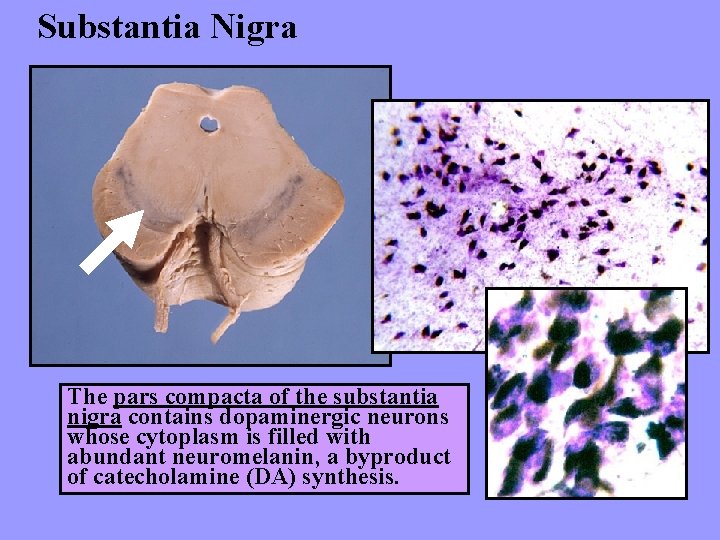 Substantia Nigra

The pars compacta of the substantia nigra contains dopaminergic neurons whose cytoplasm is filled with abundant neuromelanin, a byproduct of catecholamine (DA) synthesis.